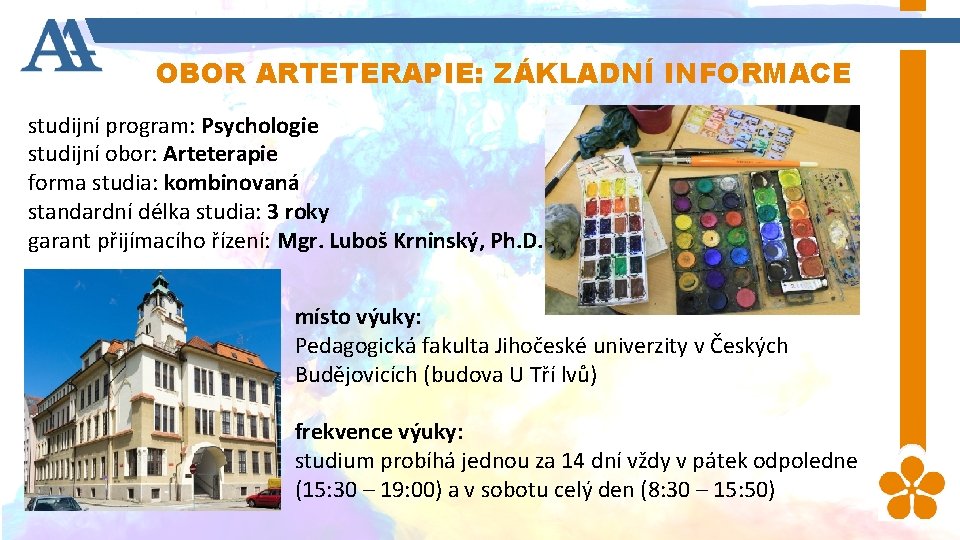 AA

OBOR ARTETERAPIE: ZÁKLADNÍ INFORMACE

studijní program: Psychologie
studijní obor: Arteterapie
forma studia: kombinovaná
standardní délka studia: 3 roky
garant přijímacího řízení: Mgr. Luboš Krninský, Ph.D.

místo výuky:
Pedagogická fakulta Jihočeské univerzity v Českých Budějovicích (budova U Tří lvů)

frekvence výuky:
studium probíhá jednou za 14 dní vždy v pátek odpoledne (15:30 – 19:00) a v sobotu celý den (8:30 – 15:50)